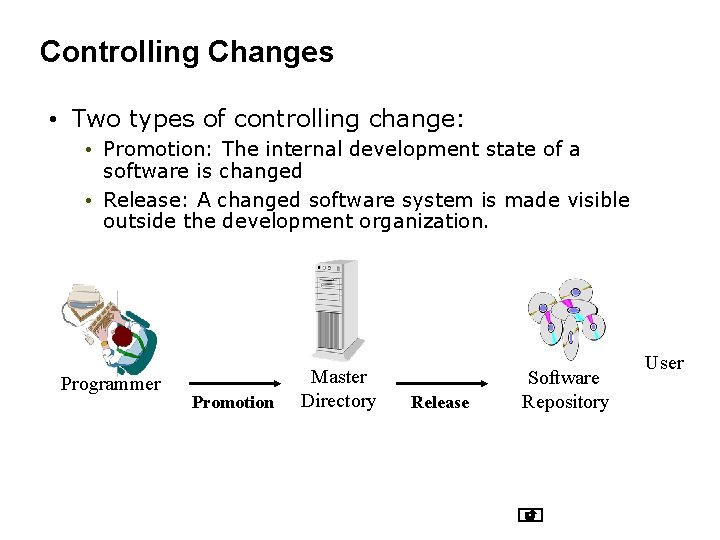 Controlling Changes

• Two types of controlling change:
  • Promotion: The internal development state of a software is changed
  • Release: A changed software system is made visible outside the development organization.

Programmer

Promotion

Master Directory

Release

Software Repository

User